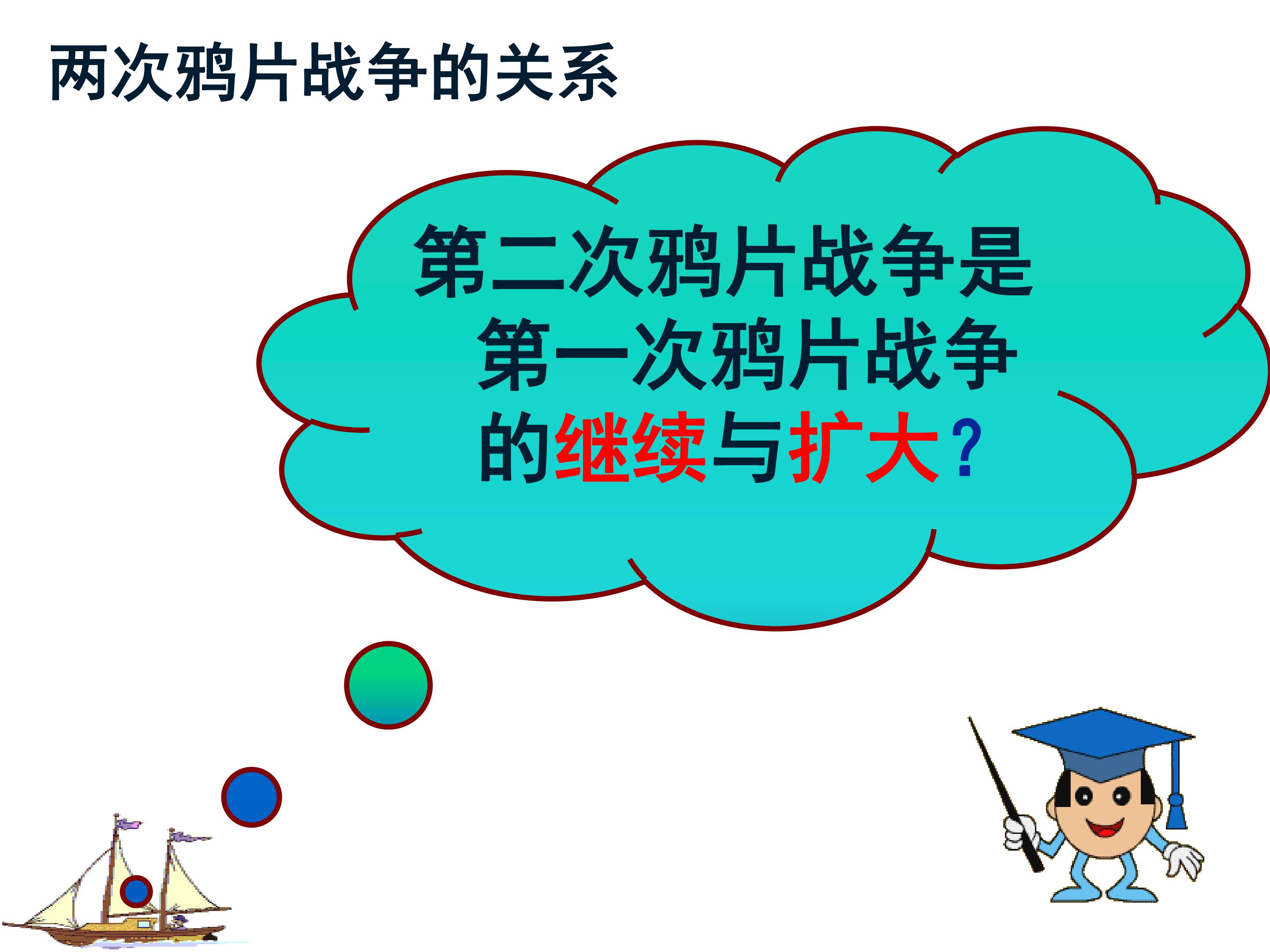 两次鸦片战争的关系

第二次鸦片战争是第一次鸦片战争的继续与扩大?